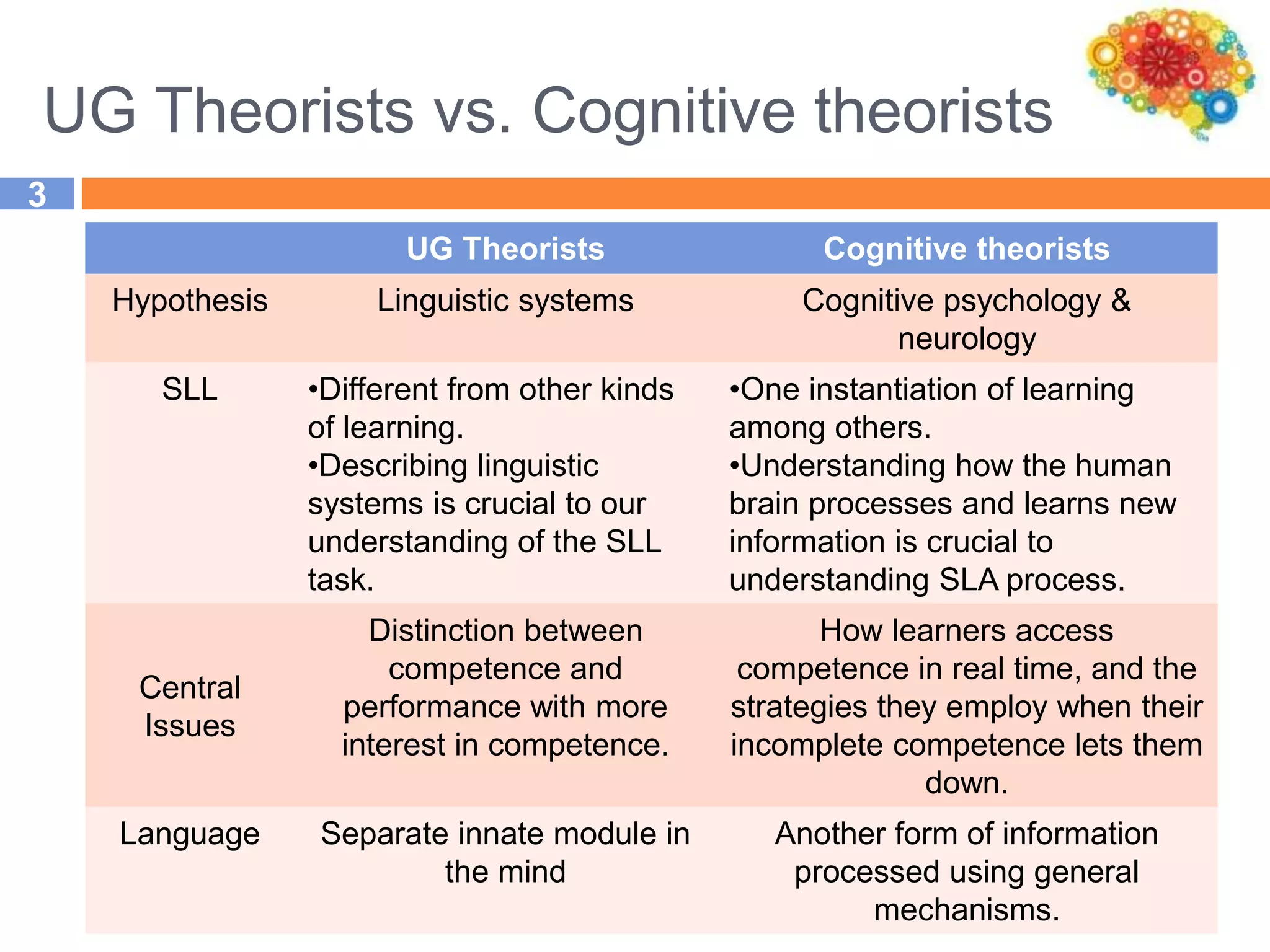 UG Theorists vs. Cognitive theorists

3

| | UG Theorists | Cognitive theorists |
|---|---|---|
| Hypothesis | Linguistic systems | Cognitive psychology & neurology |
| SLL | •Different from other kinds of learning. •Describing linguistic systems is crucial to our understanding of the SLL task. | •One instantiation of learning among others. •Understanding how the human brain processes and learns new information is crucial to understanding SLA process. |
| Central Issues | Distinction between competence and performance with more interest in competence. | How learners access competence in real time, and the strategies they employ when their incomplete competence lets them down. |
| Language | Separate innate module in the mind | Another form of information processed using general mechanisms. |